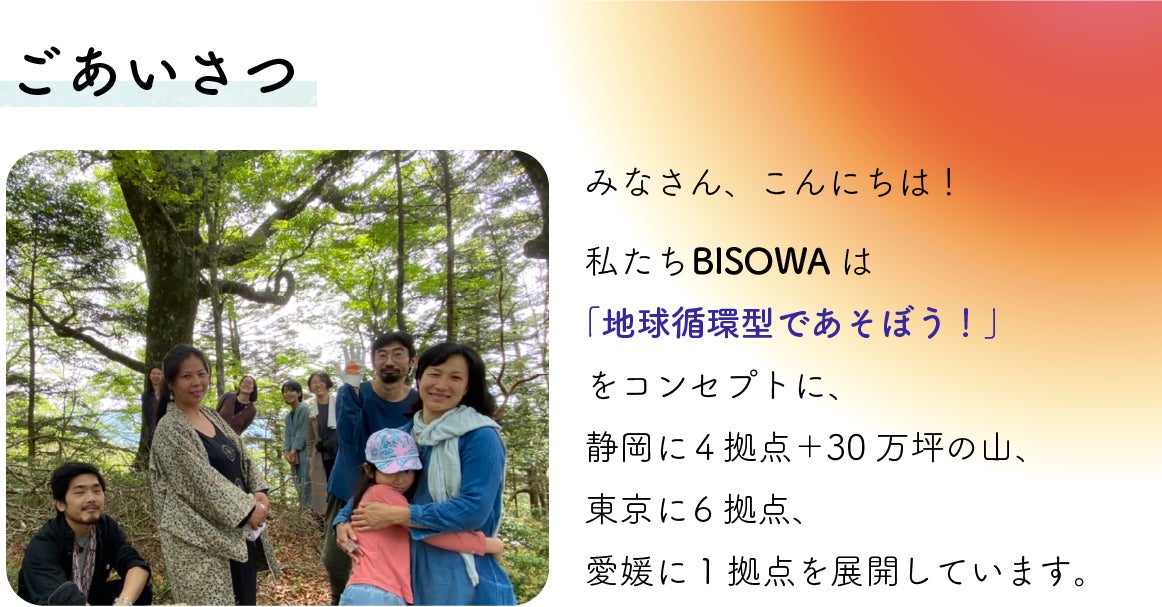 ごあいさつ

みなさん、こんにちは！

私たちBISOWAは
「地球循環型であそぼう！」
をコンセプトに、
静岡に4拠点+30万坪の山、
東京に6拠点、
愛媛に1拠点を展開しています。